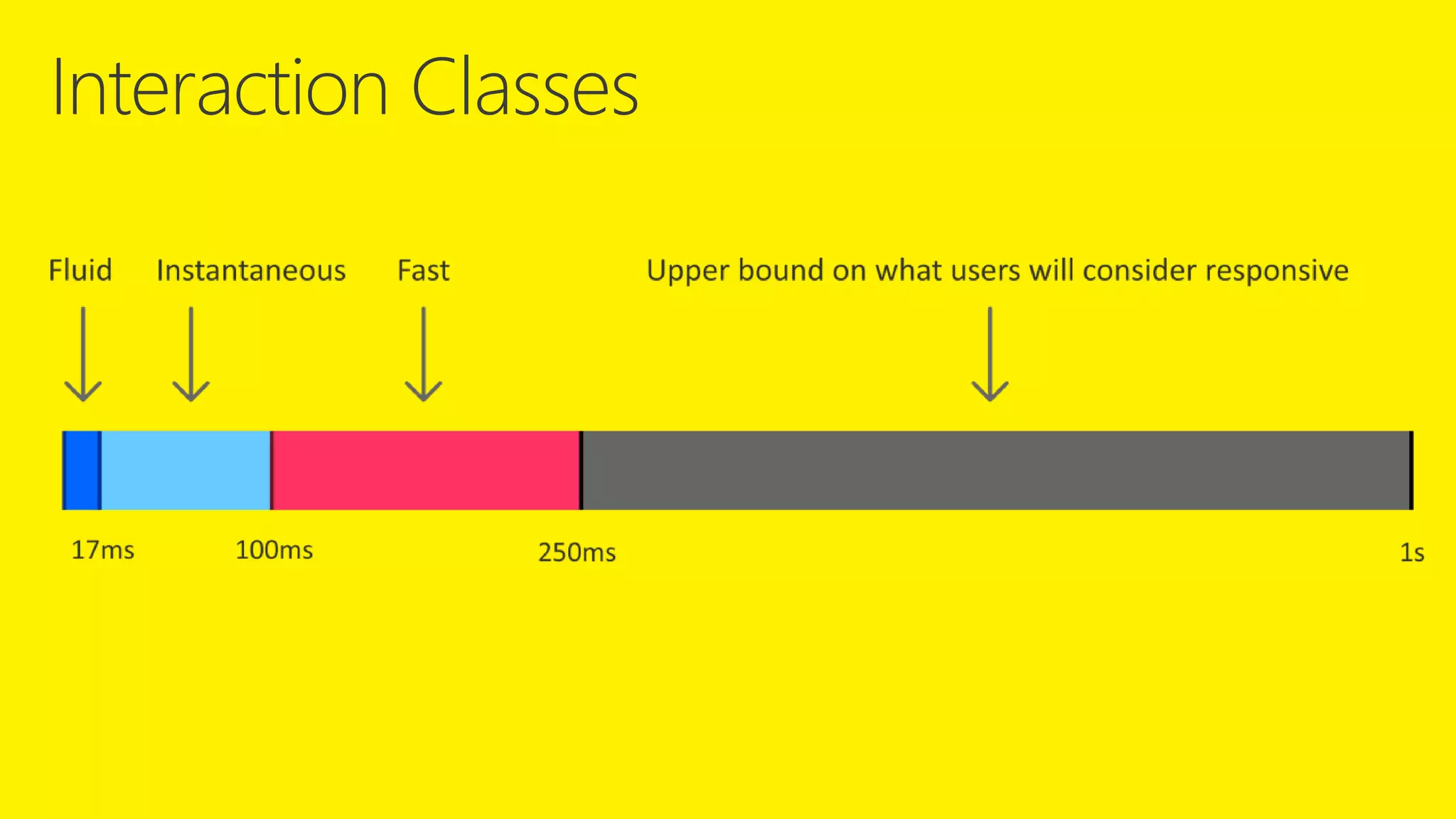 Interaction Classes

Fluid Instantaneous Fast Upper bound on what users will consider responsive

17ms 100ms 250ms 1s